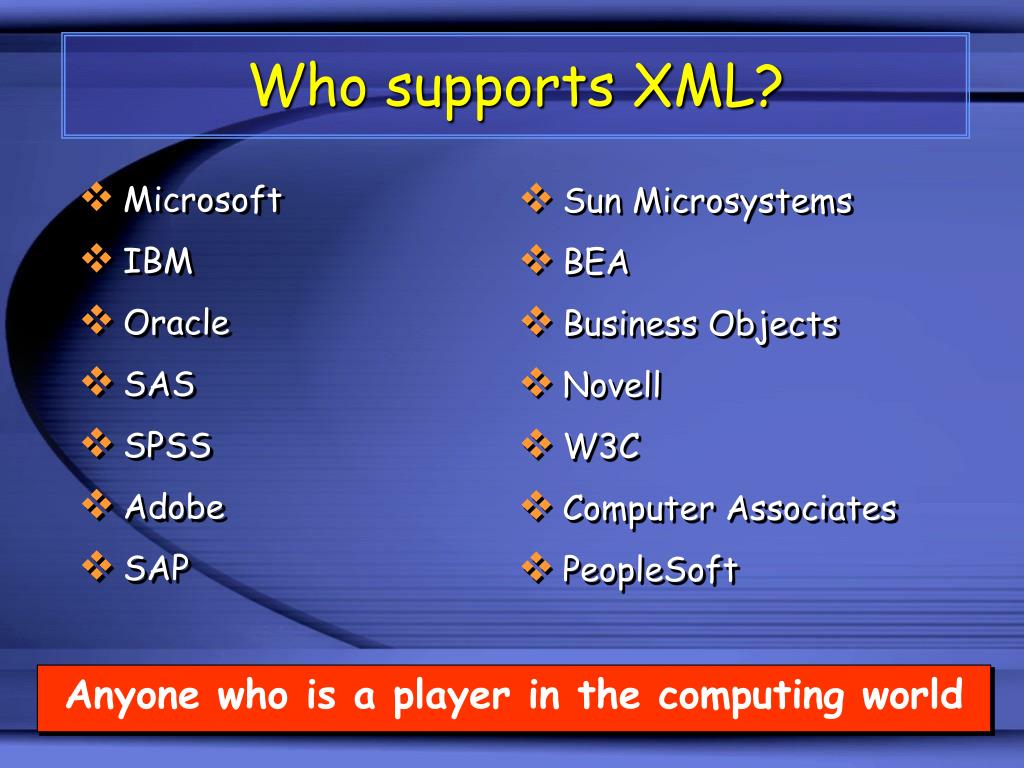 Who supports XML?

❖ Microsoft
❖ IBM
❖ Oracle
❖ SAS
❖ SPSS
❖ Adobe
❖ SAP

❖ Sun Microsystems
❖ BEA
❖ Business Objects
❖ Novell
❖ W3C
❖ Computer Associates
❖ PeopleSoft

Anyone who is a player in the computing world